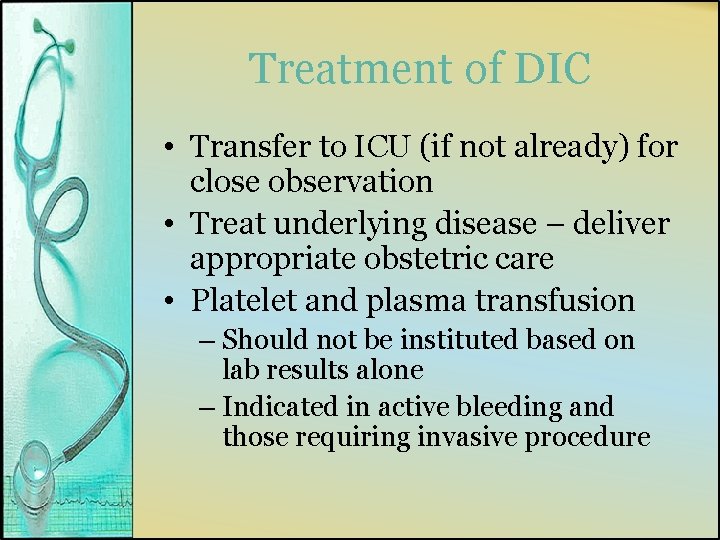 Treatment of DIC

• Transfer to ICU (if not already) for close observation
• Treat underlying disease – deliver appropriate obstetric care
• Platelet and plasma transfusion
– Should not be instituted based on lab results alone
– Indicated in active bleeding and those requiring invasive procedure